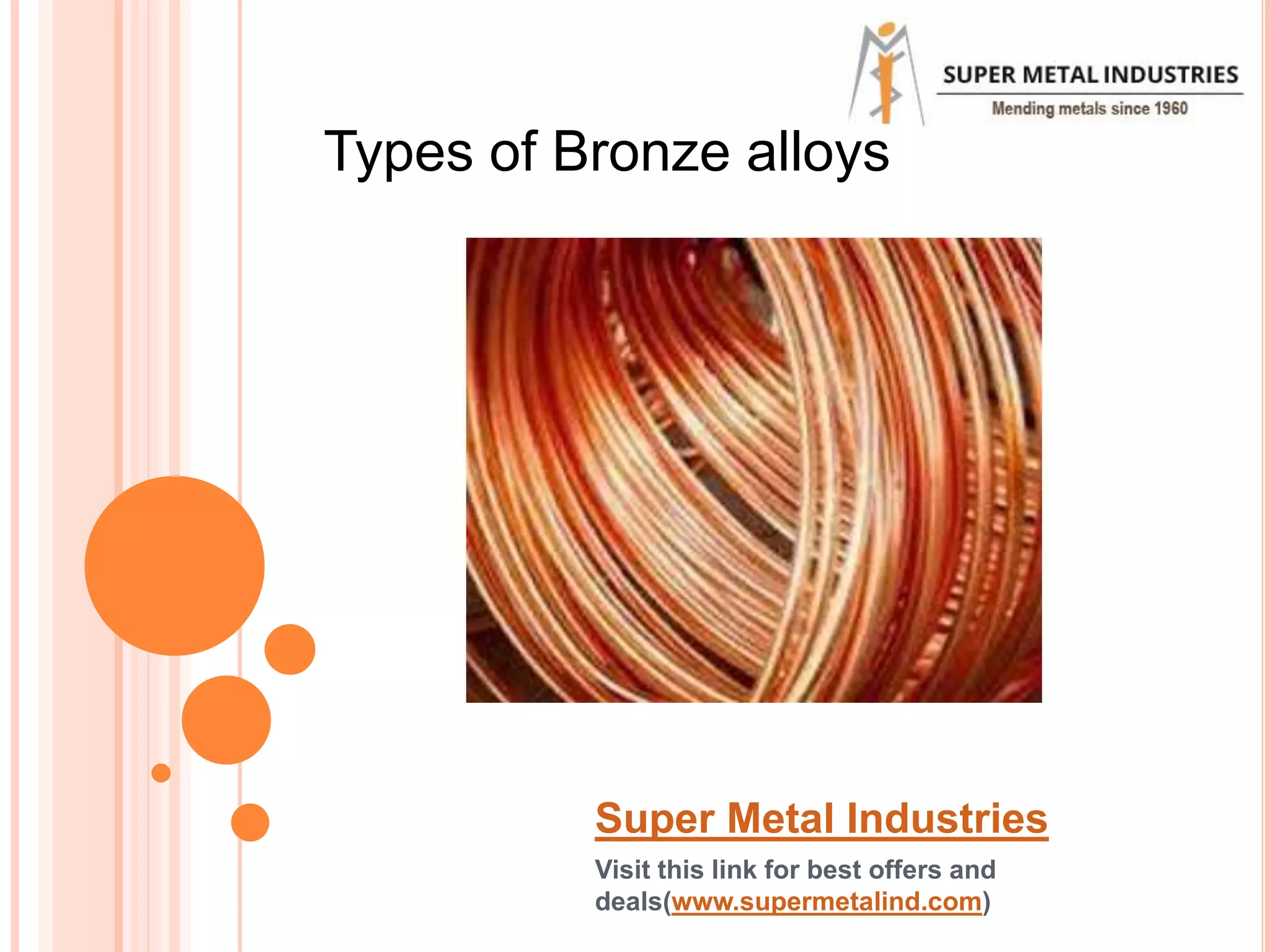 SUPER METAL INDUSTRIES
Mending metals since 1960

Types of Bronze alloys

Super Metal Industries

Visit this link for best offers and deals(www.supermetalind.com)